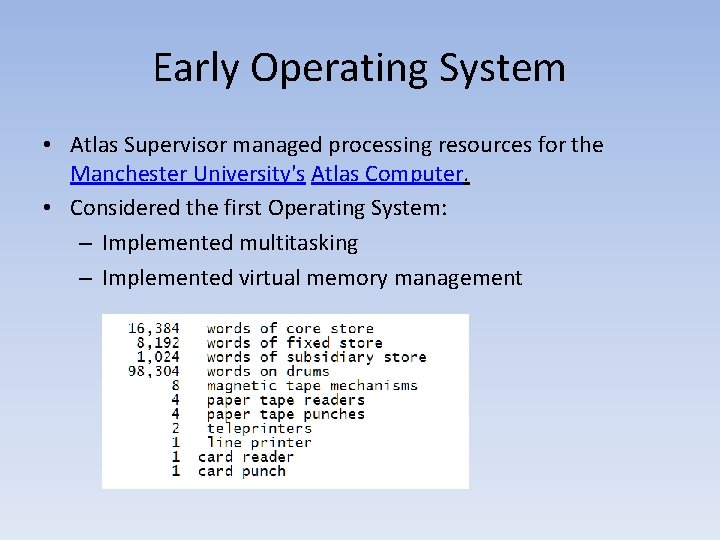 Early Operating System

• Atlas Supervisor managed processing resources for the Manchester University's Atlas Computer.

• Considered the first Operating System:

– Implemented multitasking

– Implemented virtual memory management

16,384 words of core store
8,192 words of fixed store
1,024 words of subsidiary store
98,304 words on drums
8 magnetic tape mechanisms
4 paper tape readers
4 paper tape punches
2 teleprinters
1 line printer
1 card reader
1 card punch